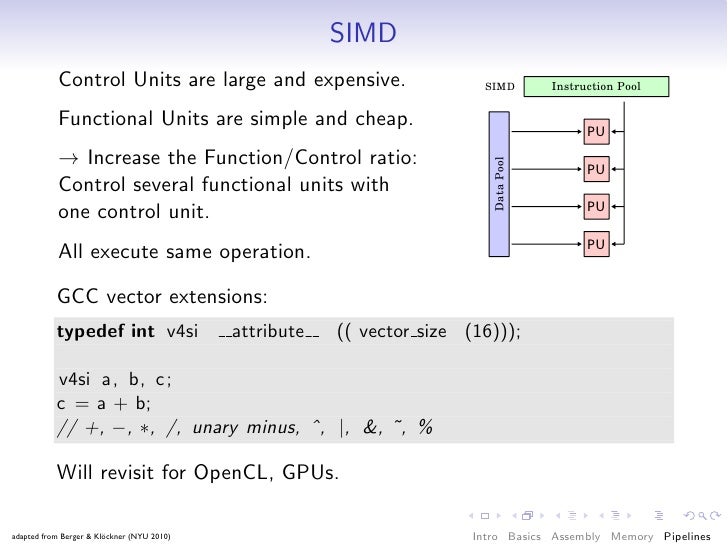 SIMD

Control Units are large and expensive.

Functional Units are simple and cheap.

→ Increase the Function/Control ratio: Control several functional units with one control unit.

All execute same operation.

SIMD

Instruction Pool

Data Pool

PU

PU

PU

PU

GCC vector extensions:

typedef int v4si __attribute__ (( vector_size (16)));

v4si a, b, c;
c = a + b;
// +, −, ∗, /, unary minus, ^, |, &, ~, %

Will revisit for OpenCL, GPUs.

adapted from Berger & Klöckner (NYU 2010)

Intro Basics Assembly Memory Pipelines